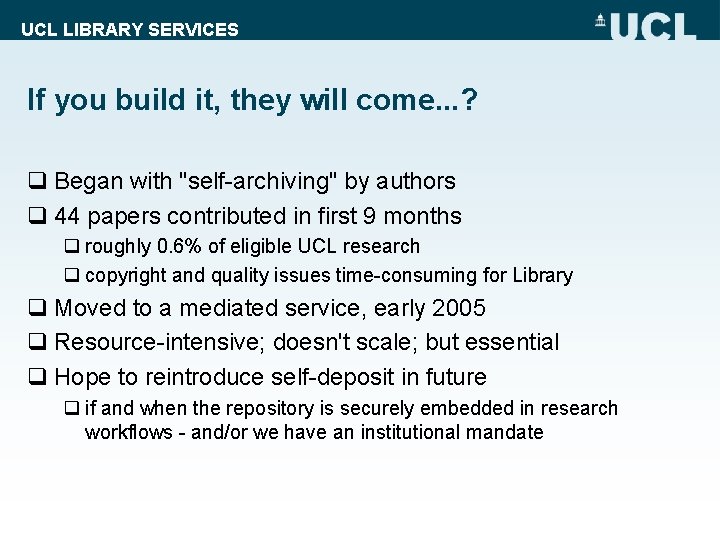 UCL LIBRARY SERVICES

UCL

If you build it, they will come...?

❑ Began with "self-archiving" by authors
❑ 44 papers contributed in first 9 months
❑ roughly 0.6% of eligible UCL research
❑ copyright and quality issues time-consuming for Library
❑ Moved to a mediated service, early 2005
❑ Resource-intensive; doesn't scale; but essential
❑ Hope to reintroduce self-deposit in future
❑ if and when the repository is securely embedded in research workflows - and/or we have an institutional mandate